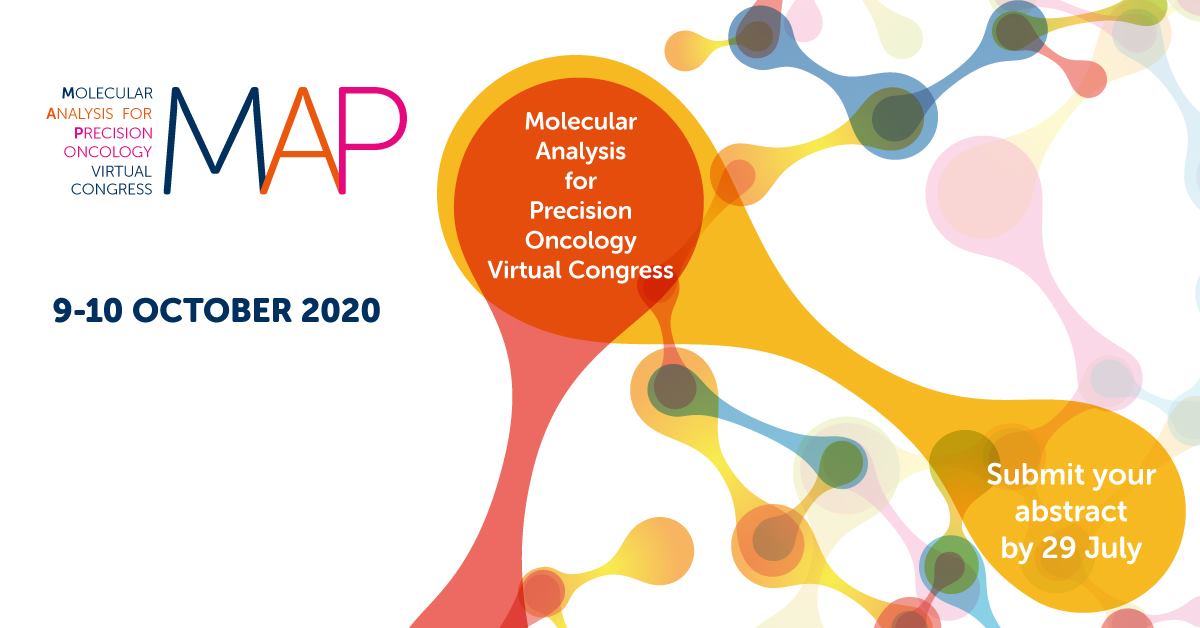 MOLECULAR
ANALYSIS FOR
PRECISION
ONCOLOGY
VIRTUAL
CONGRESS

MAP

9-10 OCTOBER 2020

Molecular Analysis for Precision Oncology Virtual Congress

Submit your abstract by 29 July